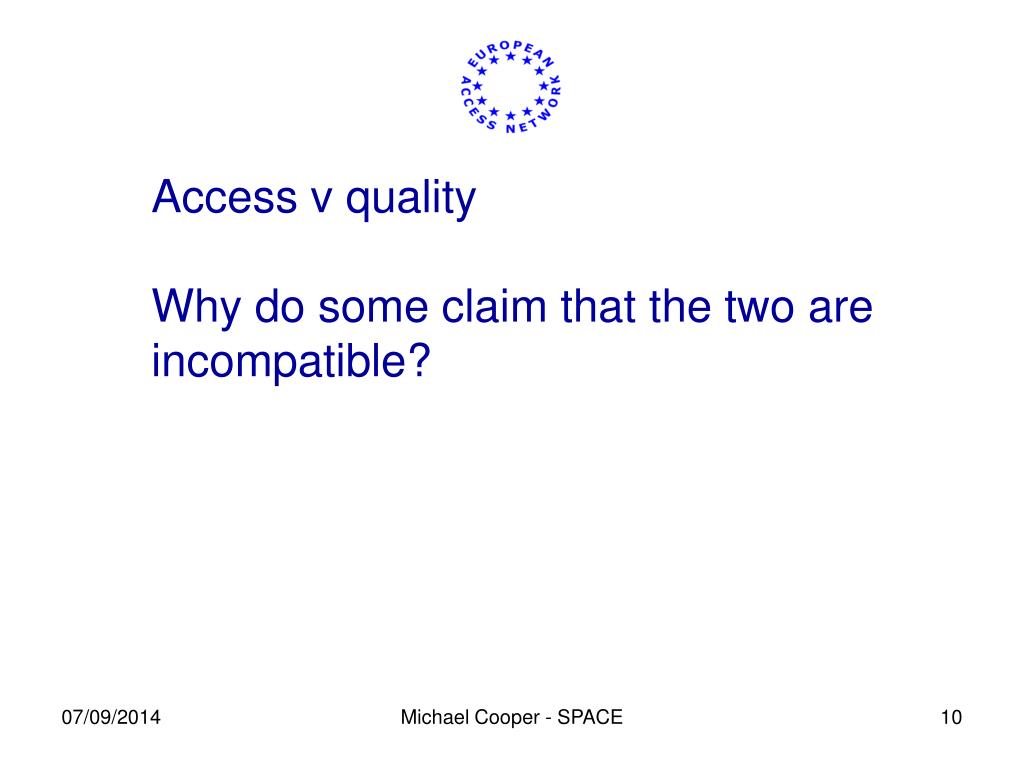 EUROPEAN ACCESS NETWORK

Access v quality

Why do some claim that the two are incompatible?

07/09/2014

Michael Cooper - SPACE

10